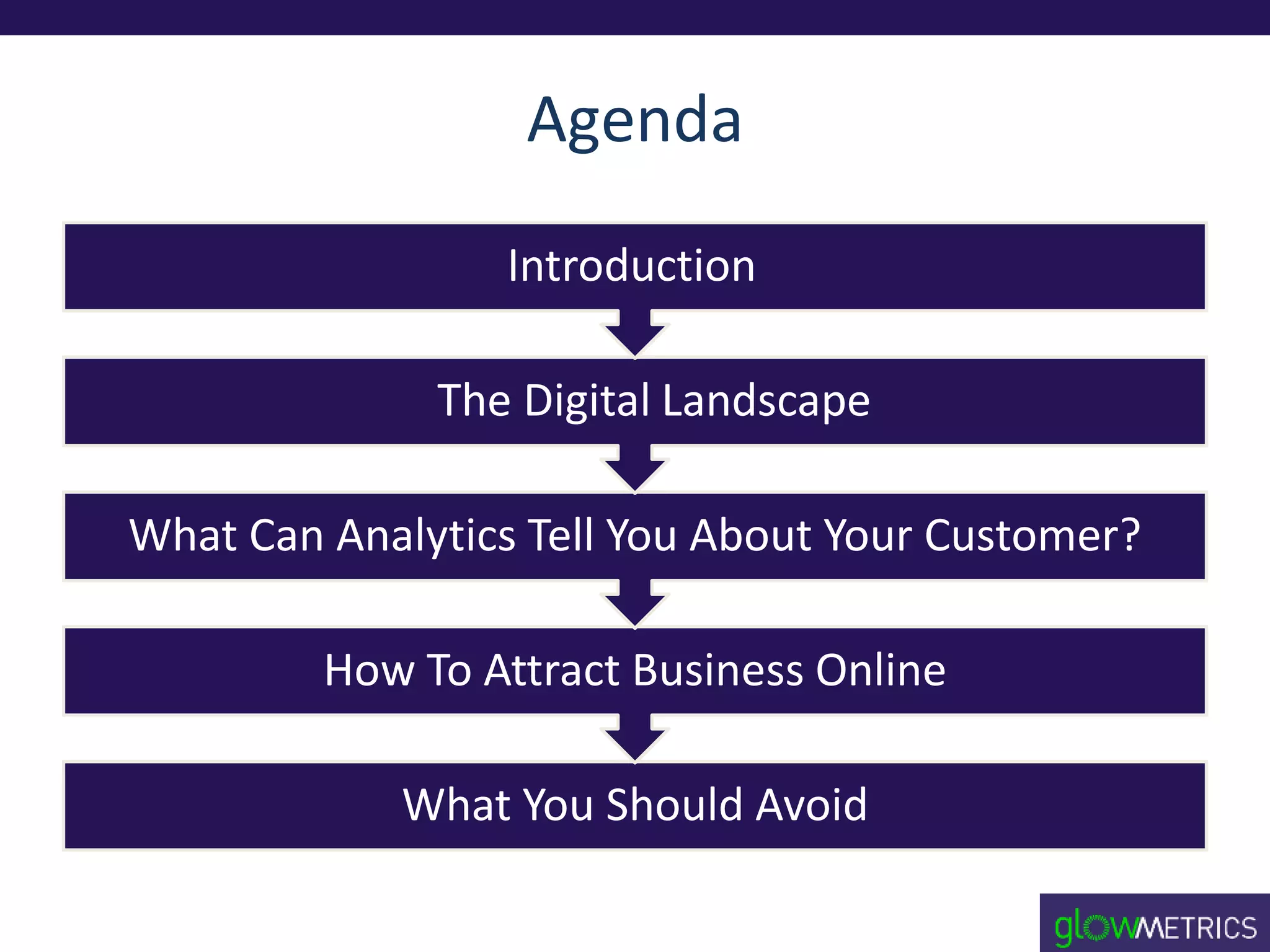 Agenda

Introduction

The Digital Landscape

What Can Analytics Tell You About Your Customer?

How To Attract Business Online

What You Should Avoid

glowMETRICS